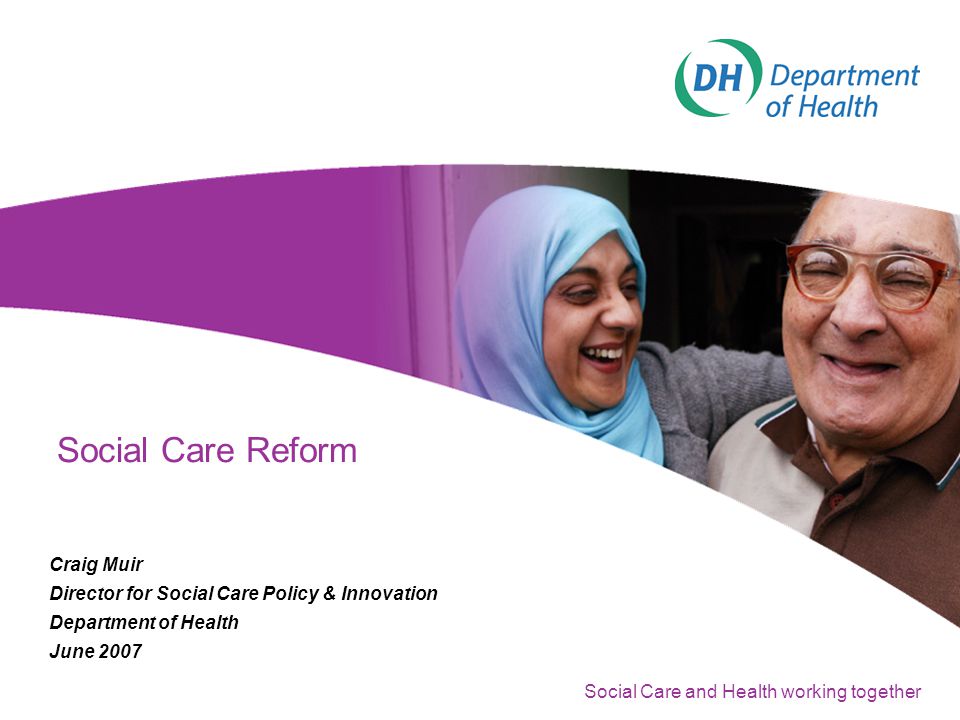 DH Department of Health

Social Care Reform

Craig Muir
Director for Social Care Policy & Innovation
Department of Health
June 2007

Social Care and Health working together